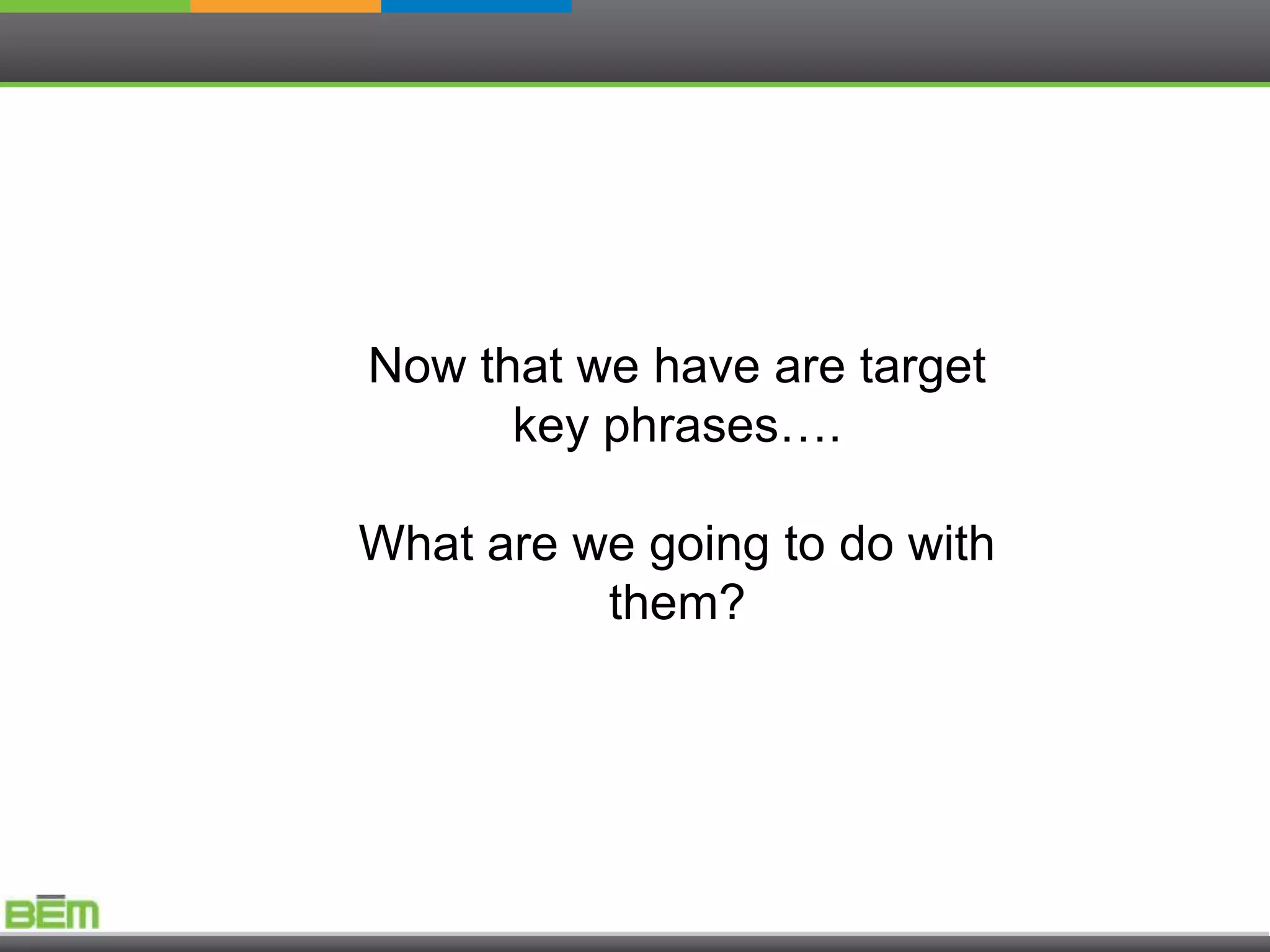 Now that we have are target key phrases….

What are we going to do with them?

BEM